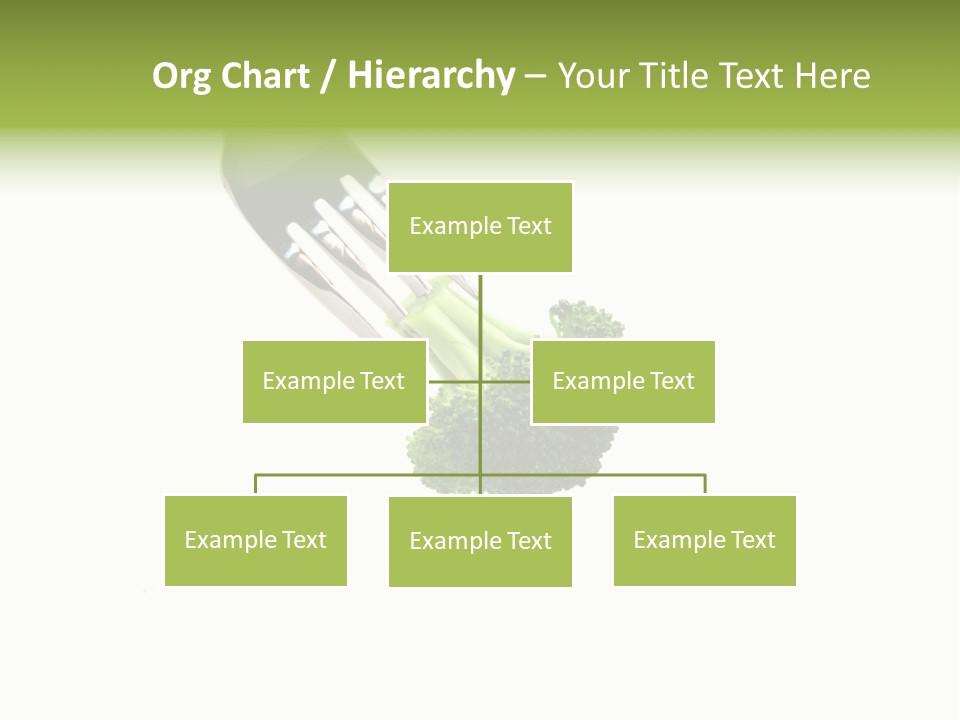 Org Chart / Hierarchy – Your Title Text Here

Example Text

Example Text

Example Text

Example Text

Example Text

Example Text